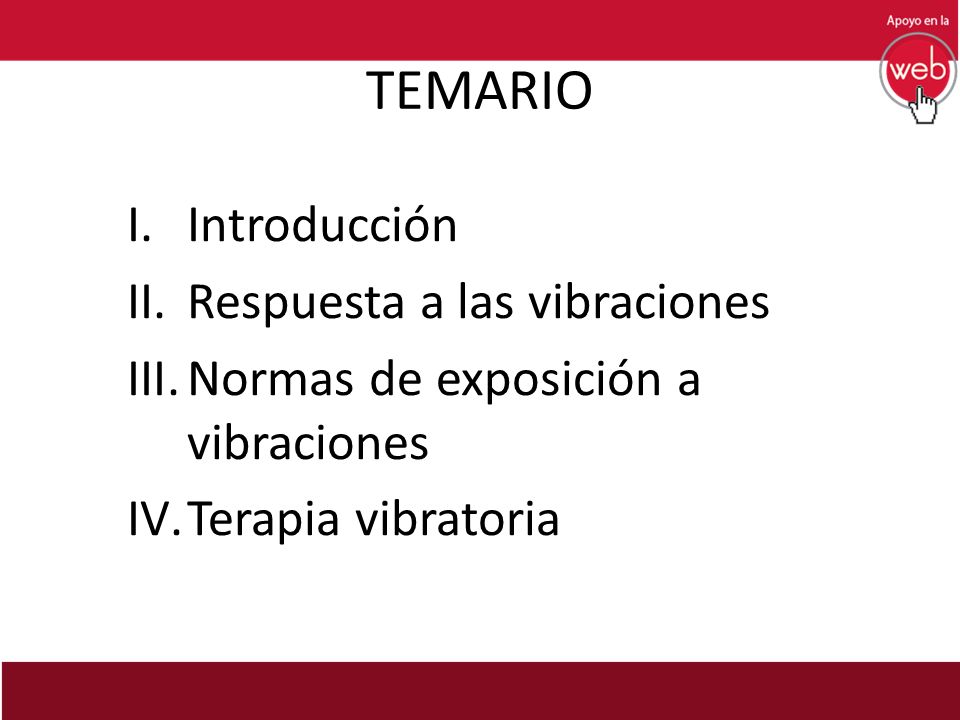 Apoyo en la
web

TEMARIO

I. Introducción
II. Respuesta a las vibraciones
III. Normas de exposición a vibraciones
IV. Terapia vibratoria